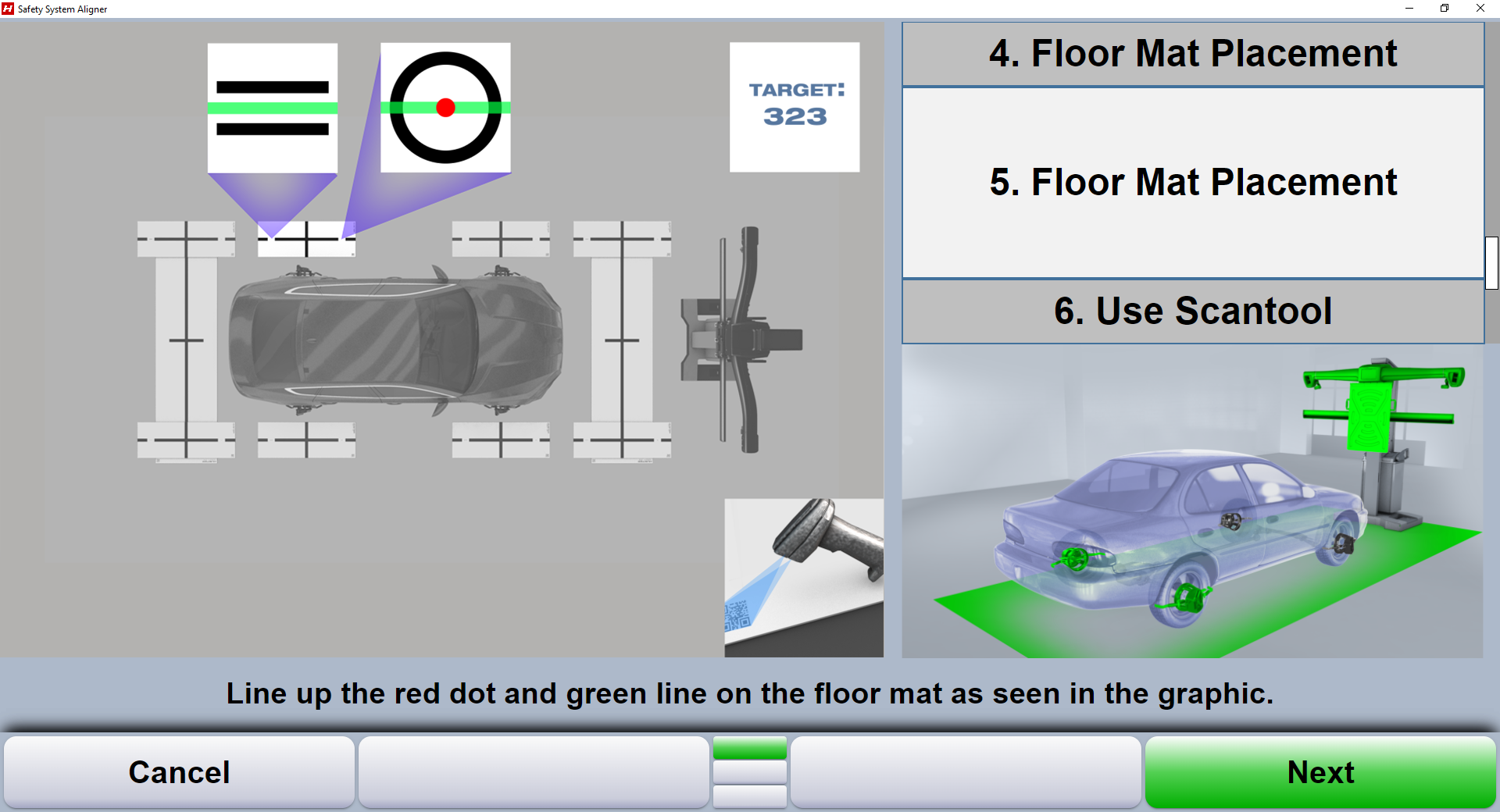 Safety System Aligner

TARGET:
323

4. Floor Mat Placement

5. Floor Mat Placement

6. Use Scantool

Line up the red dot and green line on the floor mat as seen in the graphic.

Cancel

Next